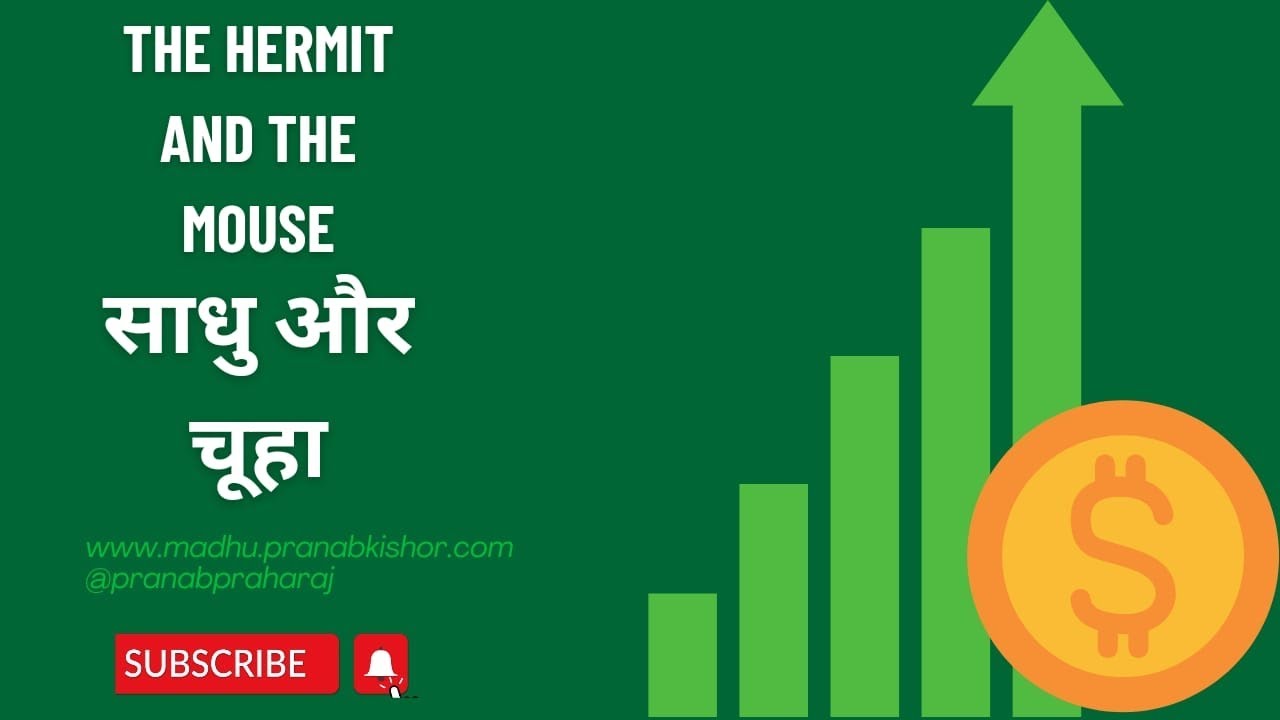 THE HERMIT AND THE MOUSE
साधु और चूहा

www.madhu.pranabkishor.com
@pranabpraharaj

SUBSCRIBE

$